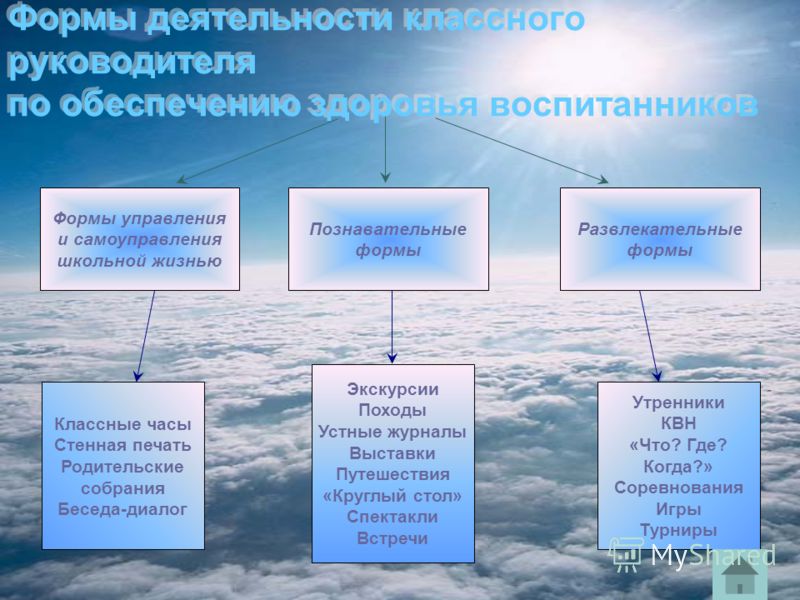 Формы деятельности классного руководителя по обеспечению здоровья воспитанников

Формы управления и самоуправления школьной жизнью

Познавательные формы

Развлекательные формы

Классные часы
Стенная печать
Родительские собрания
Беседа-диалог

Экскурсии
Походы
Устные журналы
Выставки
Путешествия
«Круглый стол»
Спектакли
Встречи

Утренники
КВН
«Что? Где? Когда?»
Соревнования
Игры
Турниры

MyShared